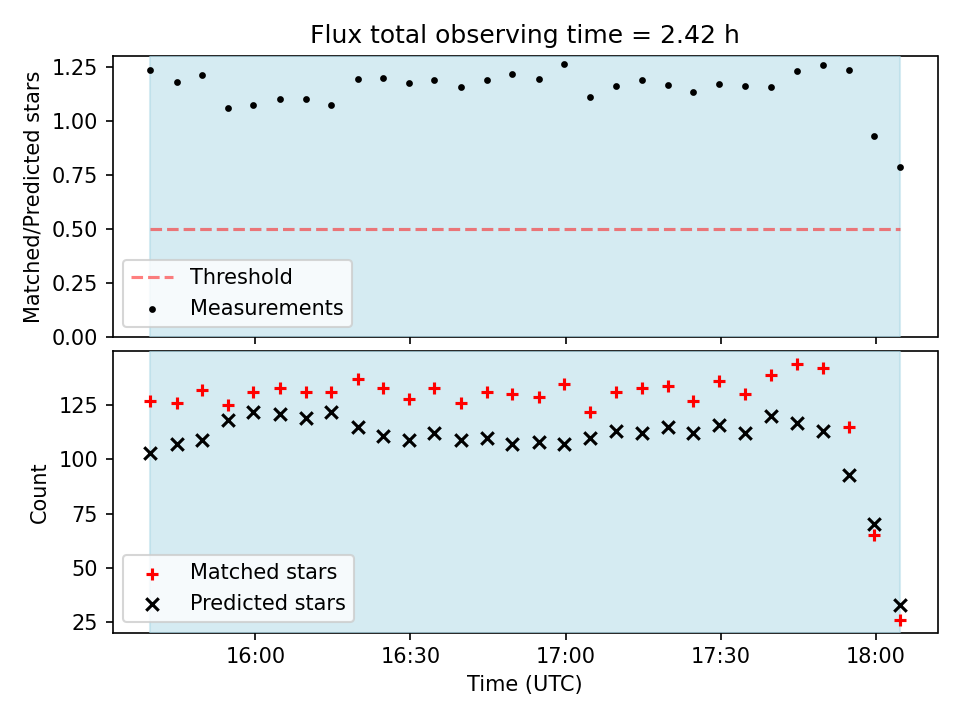 Flux total observing time = 2.42 h

Matched/Predicted stars

1.25
1.00
0.75
0.50
0.25
0.00

Threshold
Measurements

Count

125
100
75
50
25

Matched stars
Predicted stars

16:00
16:30
17:00
17:30
18:00

Time (UTC)